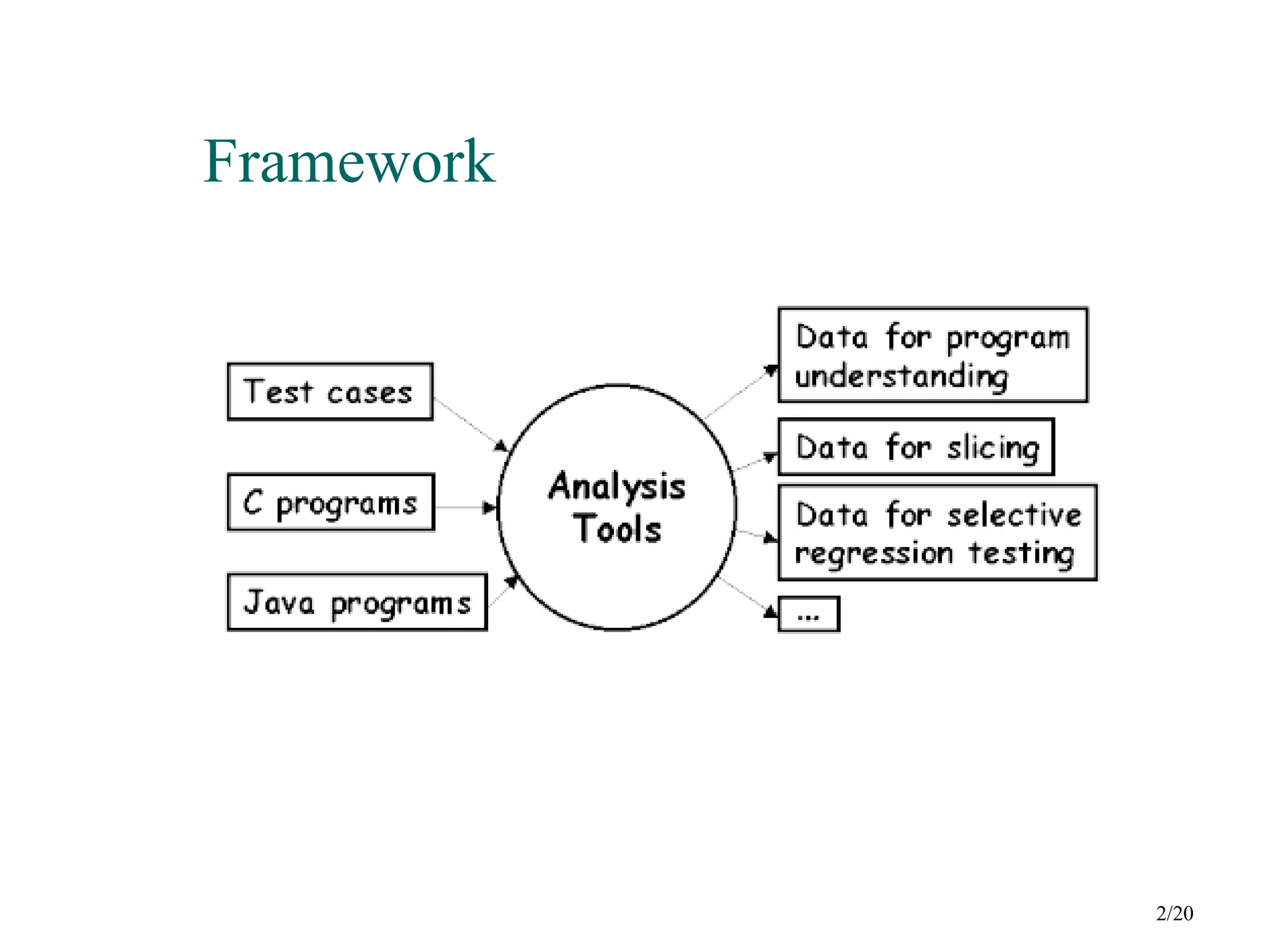 Framework

Test cases

C programs

Java programs

Analysis Tools

Data for program understanding

Data for slicing

Data for selective regression testing

...

2/20